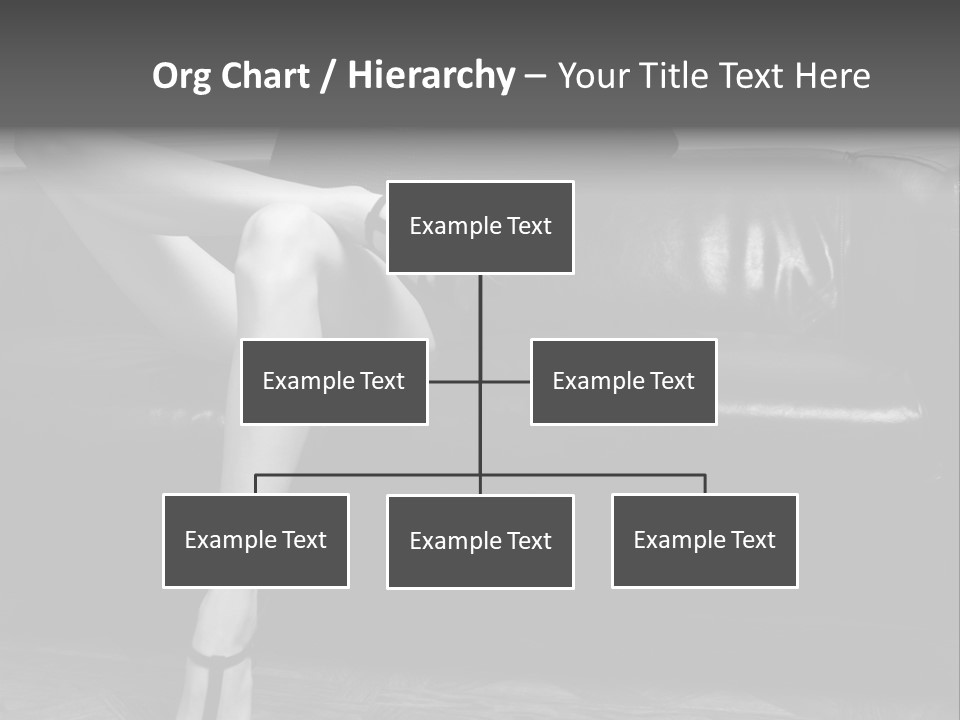 Org Chart / Hierarchy – Your Title Text Here

Example Text

Example Text

Example Text

Example Text

Example Text

Example Text